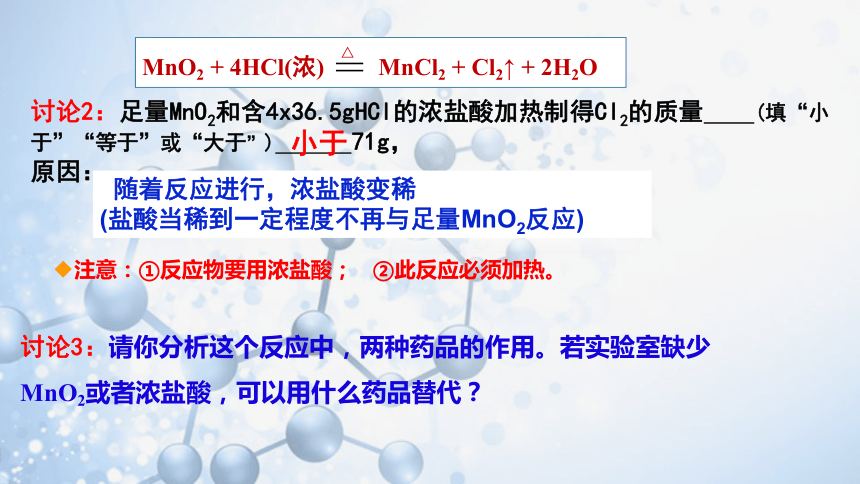 $MnO_2 + 4HCl(浓) \overset{\triangle}{=} MnCl_2 + Cl_2\uparrow + 2H_2O$

讨论2：足量$MnO_2$和含4x36.5gHCl的浓盐酸加热制得$Cl_2$的质量____(填“小于”“等于”或“大于”)__小于__71g，

原因：随着反应进行，浓盐酸变稀
(盐酸当稀到一定程度不再与足量$MnO_2$反应)

◆注意：①反应物要用浓盐酸； ②此反应必须加热。

讨论3：请你分析这个反应中，两种药品的作用。若实验室缺少$MnO_2$或者浓盐酸，可以用什么药品替代？